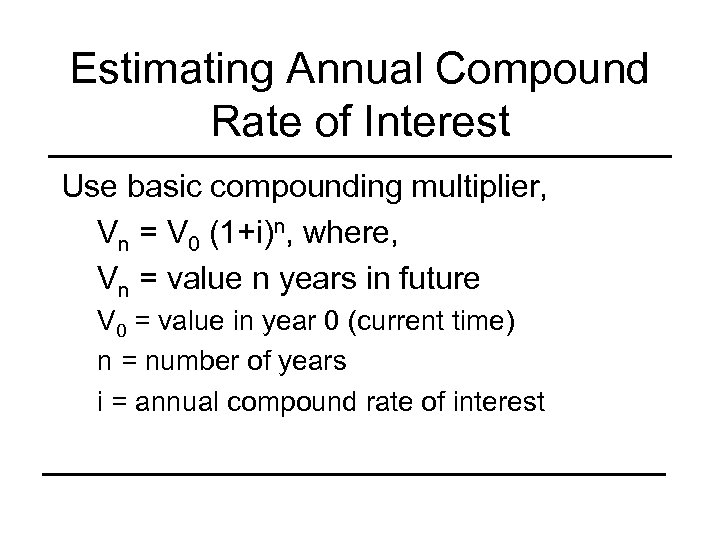 Estimating Annual Compound Rate of Interest

Use basic compounding multiplier,

$V_n = V_0 (1+i)^n$, where,

$V_n$ = value n years in future

$V_0$ = value in year 0 (current time)

n = number of years

i = annual compound rate of interest